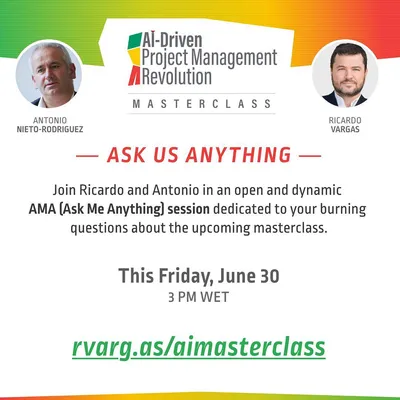 AI-Driven
Project Management
Revolution

MASTERCLASS

ANTONIO
NIETO-RODRIGUEZ

RICARDO
VARGAS

— ASK US ANYTHING —

Join Ricardo and Antonio in an open and dynamic AMA (Ask Me Anything) session dedicated to your burning questions about the upcoming masterclass.

This Friday, June 30
3 PM WET

rvarg.as/aimasterclass